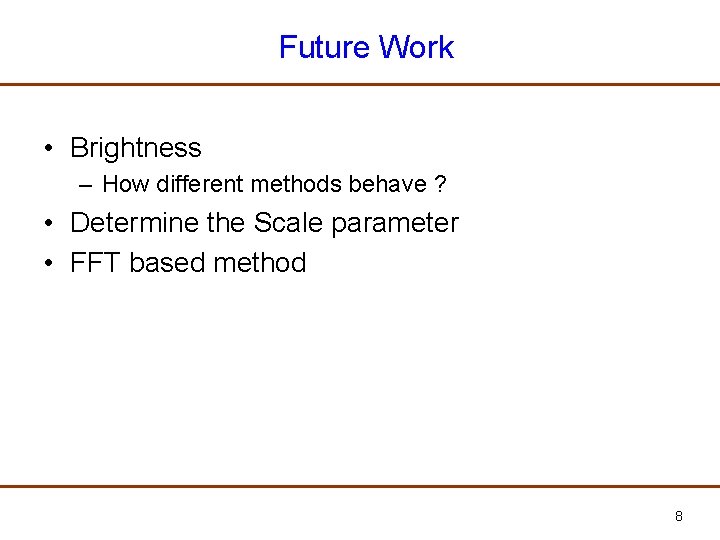 Future Work

• Brightness
– How different methods behave ?
• Determine the Scale parameter
• FFT based method

8